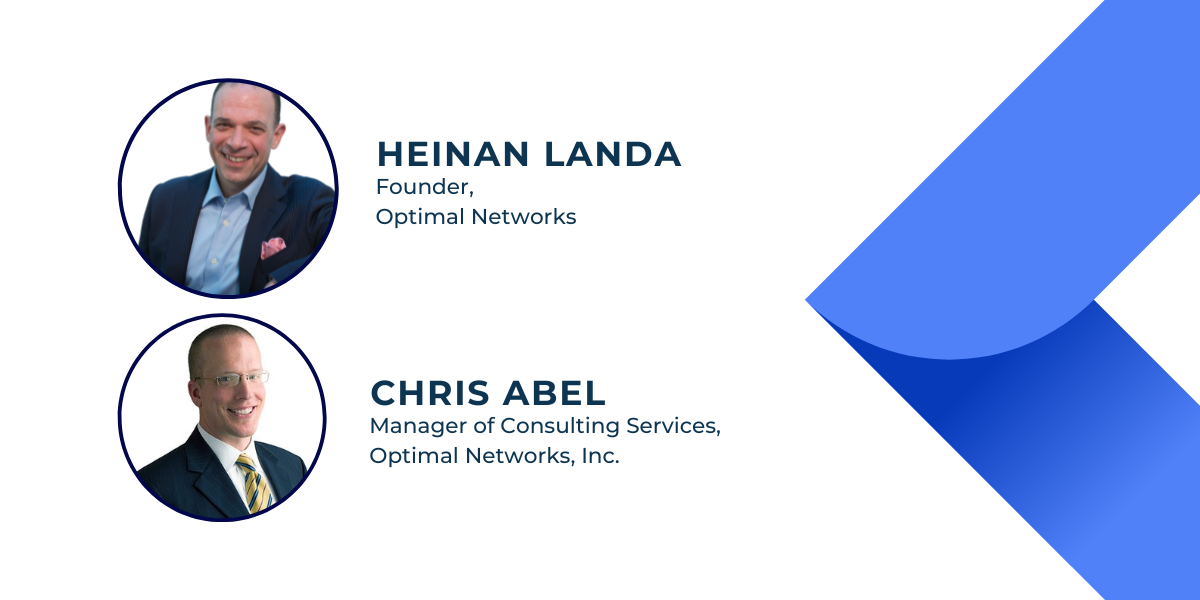 HEINAN LANDA
Founder,
Optimal Networks

CHRIS ABEL
Manager of Consulting Services,
Optimal Networks, Inc.